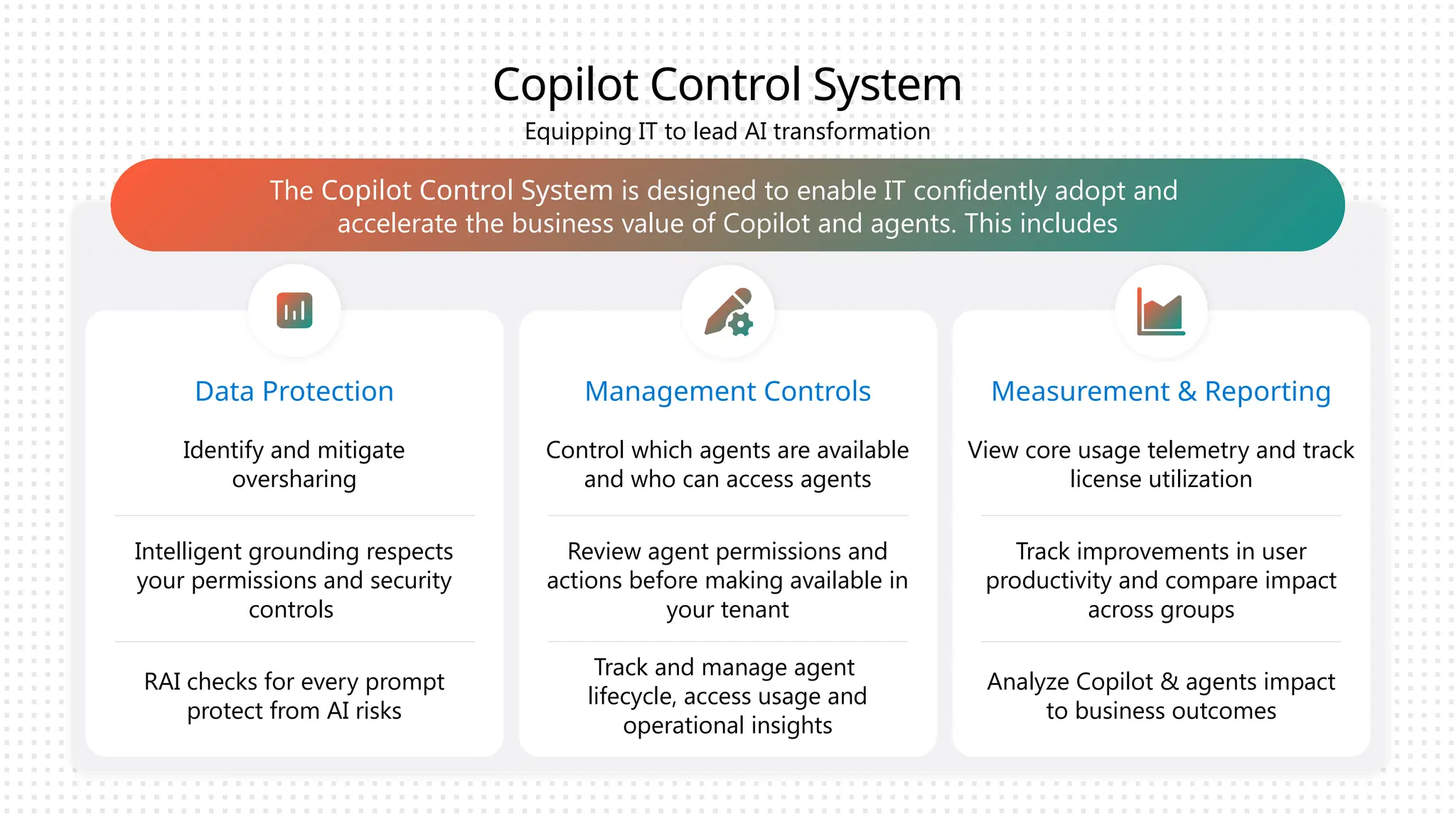 Copilot Control System

Equipping IT to lead AI transformation

The Copilot Control System is designed to enable IT confidently adopt and accelerate the business value of Copilot and agents. This includes

Data Protection

Identify and mitigate oversharing

Intelligent grounding respects your permissions and security controls

RAI checks for every prompt protect from AI risks

Management Controls

Control which agents are available and who can access agents

Review agent permissions and actions before making available in your tenant

Track and manage agent lifecycle, access usage and operational insights

Measurement & Reporting

View core usage telemetry and track license utilization

Track improvements in user productivity and compare impact across groups

Analyze Copilot & agents impact to business outcomes